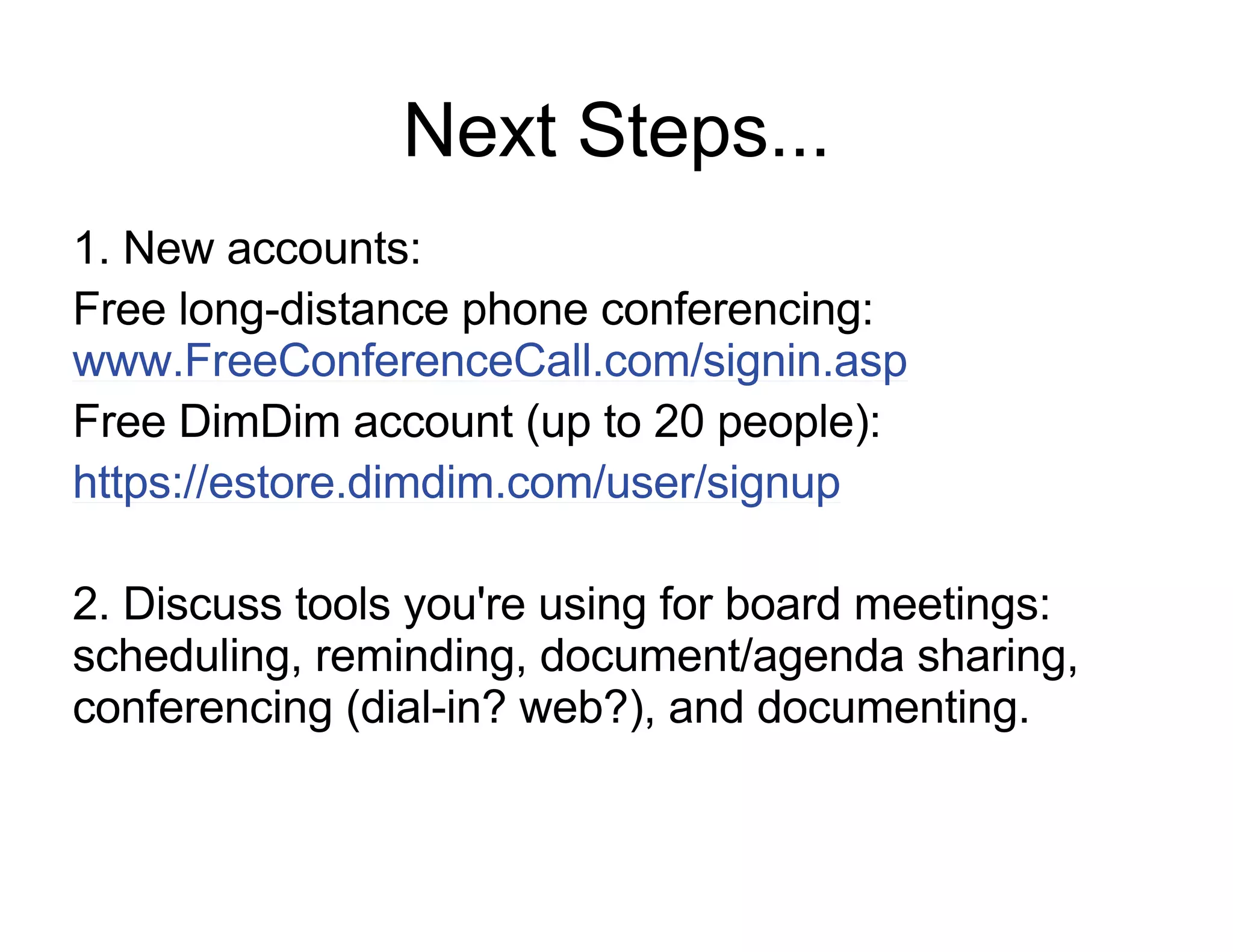 Next Steps...

1. New accounts:
Free long-distance phone conferencing:
www.FreeConferenceCall.com/signin.asp
Free DimDim account (up to 20 people):
https://estore.dimdim.com/user/signup

2. Discuss tools you're using for board meetings: scheduling, reminding, document/agenda sharing, conferencing (dial-in? web?), and documenting.